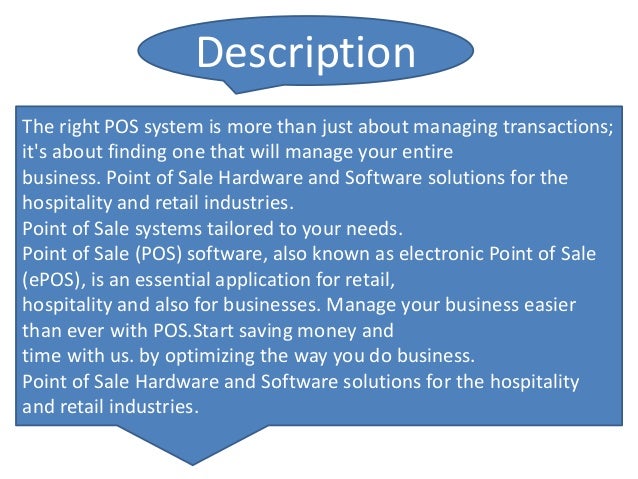 Description

The right POS system is more than just about managing transactions; it's about finding one that will manage your entire business. Point of Sale Hardware and Software solutions for the hospitality and retail industries.
Point of Sale systems tailored to your needs.
Point of Sale (POS) software, also known as electronic Point of Sale (ePOS), is an essential application for retail, hospitality and also for businesses. Manage your business easier than ever with POS.Start saving money and time with us. by optimizing the way you do business.
Point of Sale Hardware and Software solutions for the hospitality and retail industries.